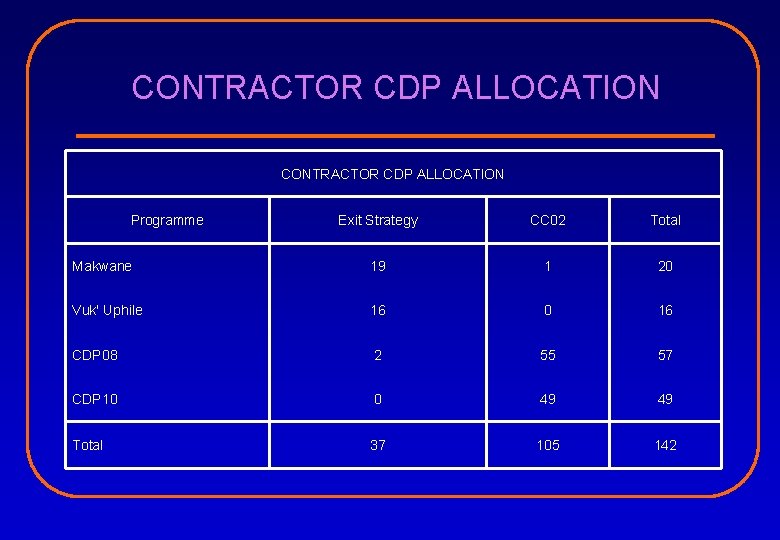 CONTRACTOR CDP ALLOCATION

CONTRACTOR CDP ALLOCATION

| Programme | Exit Strategy | CC02 | Total |
|---|---|---|---|
| Makwane | 19 | 1 | 20 |
| Vuk' Uphile | 16 | 0 | 16 |
| CDP08 | 2 | 55 | 57 |
| CDP10 | 0 | 49 | 49 |
| Total | 37 | 105 | 142 |